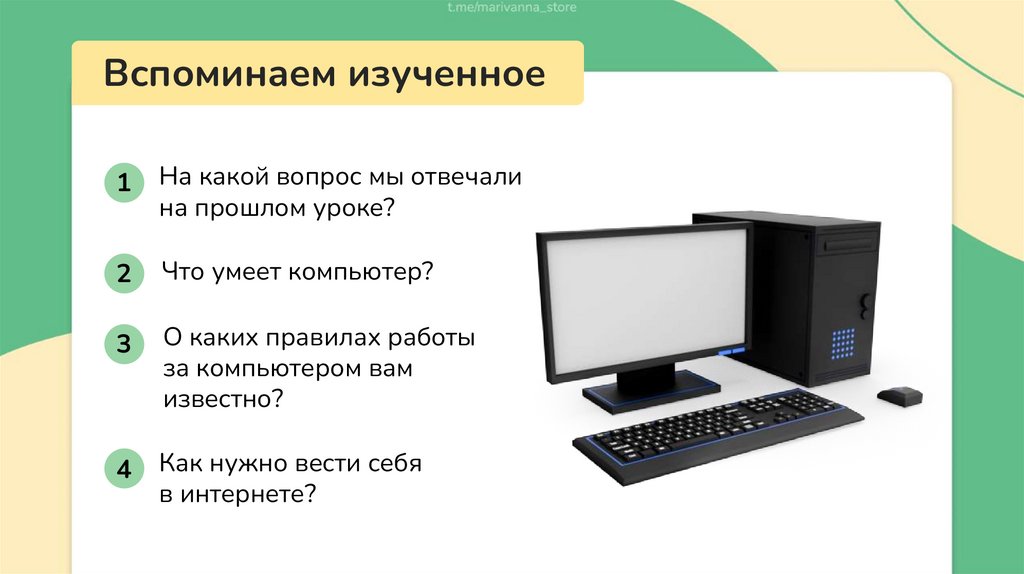 t.me/marivanna_store

Вспоминаем изученное

1 На какой вопрос мы отвечали на прошлом уроке?

2 Что умеет компьютер?

3 О каких правилах работы за компьютером вам известно?

4 Как нужно вести себя в интернете?